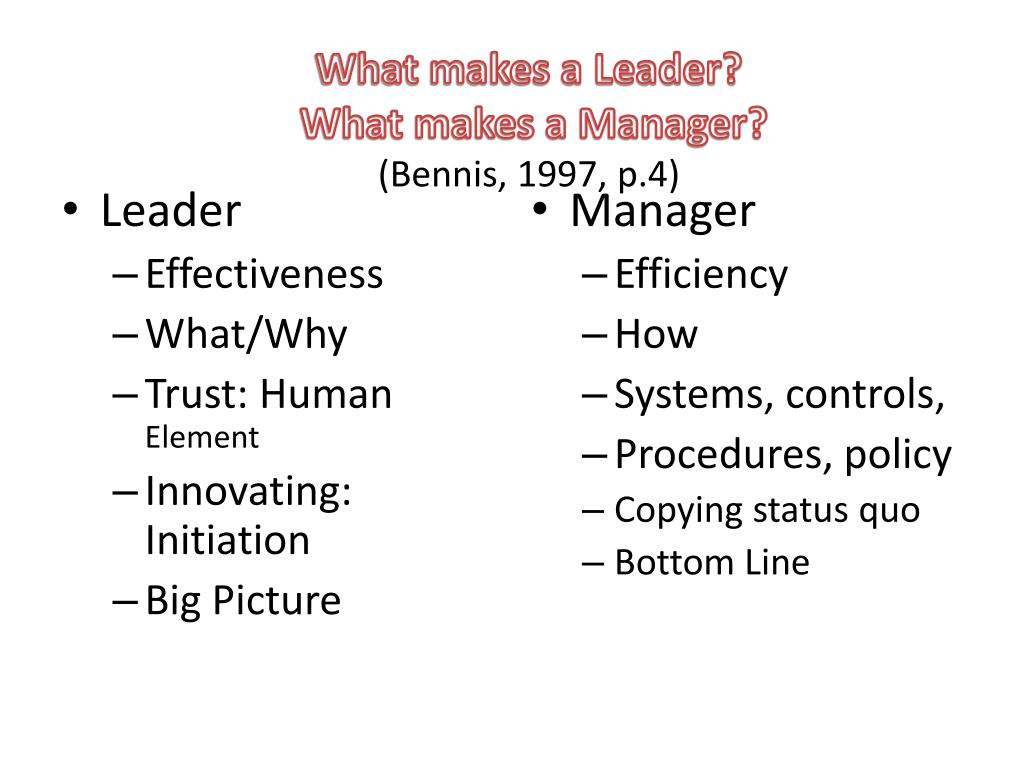 What makes a Leader?
What makes a Manager?
(Bennis, 1997, p.4)

• Leader
– Effectiveness
– What/Why
– Trust: Human Element
– Innovating: Initiation
– Big Picture

• Manager
– Efficiency
– How
– Systems, controls,
– Procedures, policy
– Copying status quo
– Bottom Line